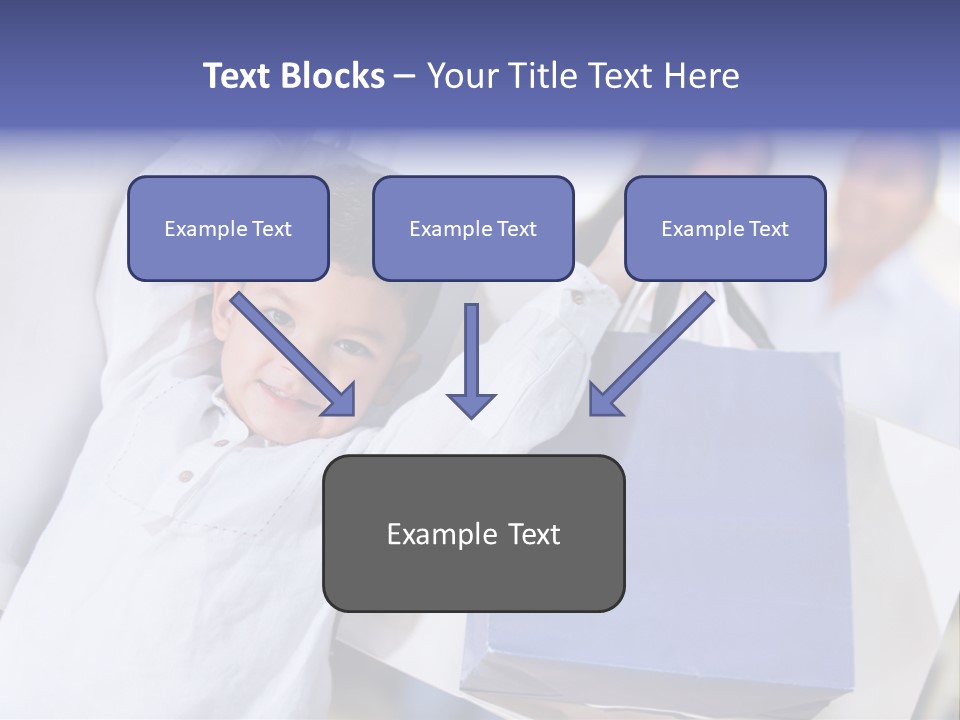 Text Blocks – Your Title Text Here

Example Text

Example Text

Example Text

Example Text